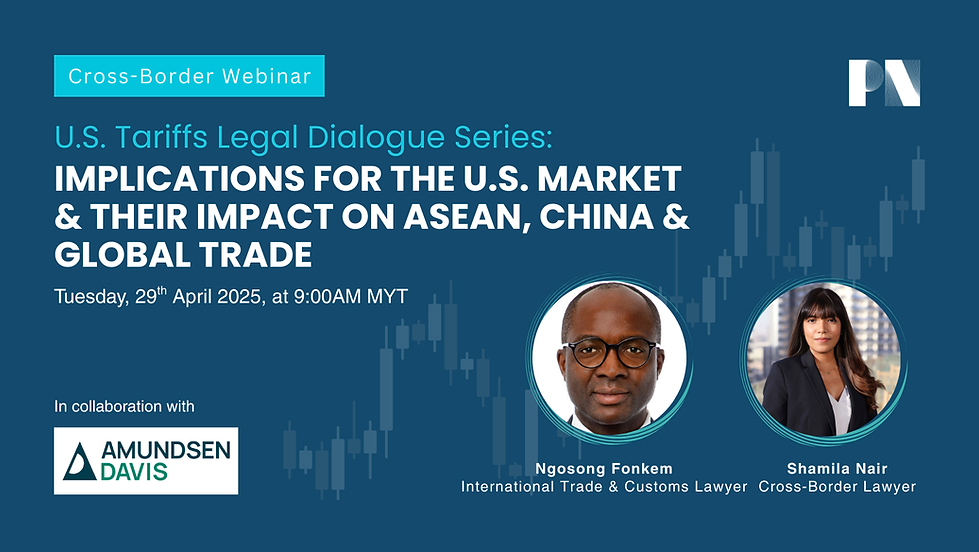 Cross-Border Webinar

PN

U.S. Tariffs Legal Dialogue Series:

IMPLICATIONS FOR THE U.S. MARKET & THEIR IMPACT ON ASEAN, CHINA & GLOBAL TRADE

Tuesday, 29$^{th}$ April 2025, at 9:00AM MYT

In collaboration with

AMUNDSEN DAVIS

Ngosong Fonkem
International Trade & Customs Lawyer

Shamila Nair
Cross-Border Lawyer